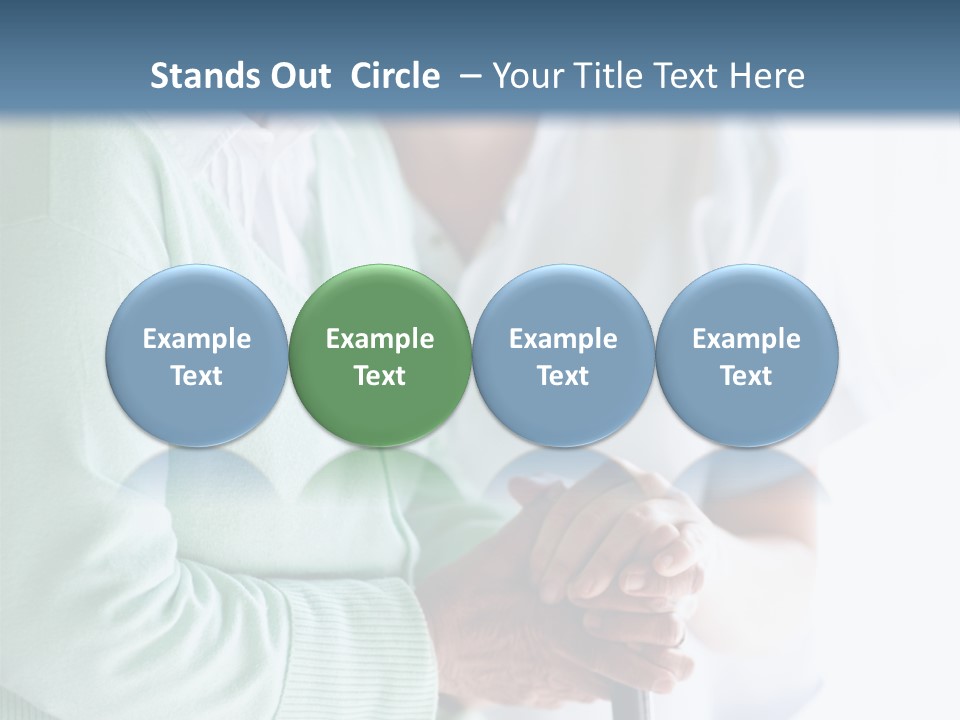 Stands Out Circle – Your Title Text Here

Example Text

Example Text

Example Text

Example Text